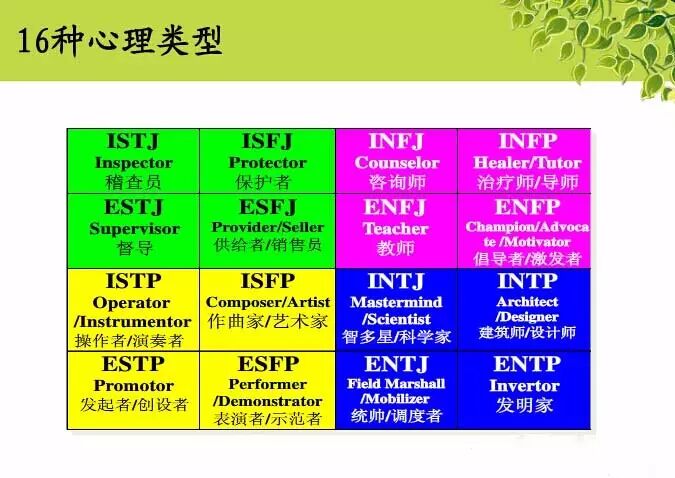 16种心理类型

| ISTJ Inspector 稽查员 | ISFJ Protector 保护者 | INFJ Counselor 咨询师 | INFP Healer/Tutor 治疗师/导师 |
|---|---|---|---|
| ESTJ Supervisor 督导 | ESFJ Provider/Seller 供给者/销售员 | ENFJ Teacher 教师 | ENFP Champion/Advocate /Motivator 倡导者/激发者 |
| ISTP Operator /Instrumentor 操作者/演奏者 | ISFP Composer/Artist 作曲家/艺术家 | INTJ Mastermind /Scientist 智多星/科学家 | INTP Architect /Designer 建筑师/设计师 |
| ESTP Promotor 发起者/创设者 | ESFP Performer /Demonstrator 表演者/示范者 | ENTJ Field Marshall /Mobilizer 统帅/调度者 | ENTP Invertor 发明家 |